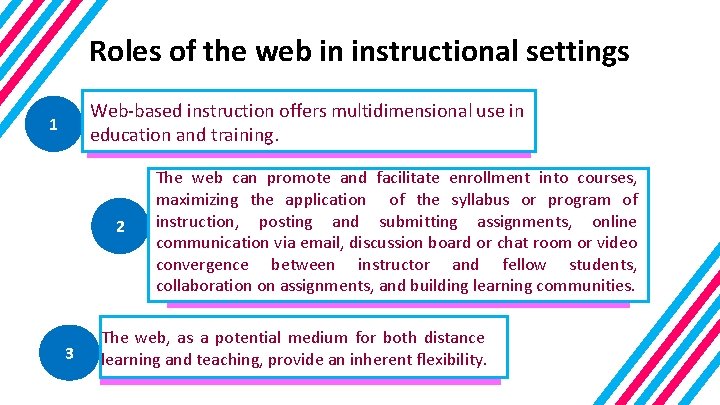 Roles of the web in instructional settings

1

Web-based instruction offers multidimensional use in education and training.

2

The web can promote and facilitate enrollment into courses, maximizing the application of the syllabus or program of instruction, posting and submitting assignments, online communication via email, discussion board or chat room or video convergence between instructor and fellow students, collaboration on assignments, and building learning communities.

3

The web, as a potential medium for both distance learning and teaching, provide an inherent flexibility.